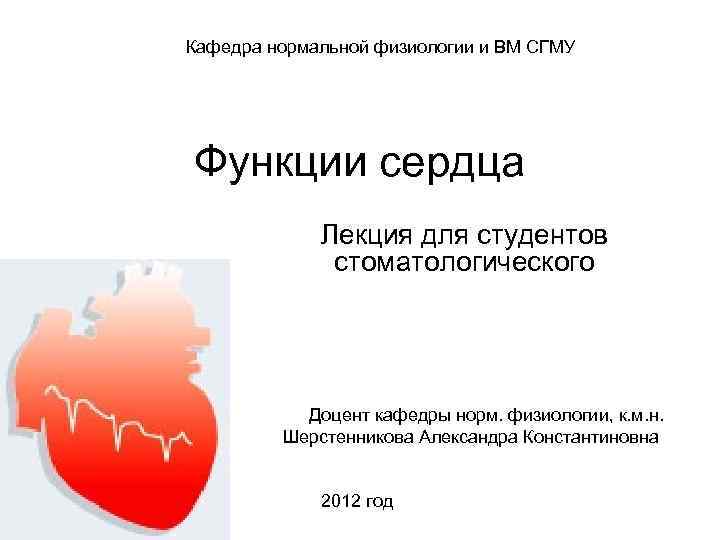 Кафедра нормальной физиологии и ВМ СГМУ

Функции сердца

Лекция для студентов стоматологического

Доцент кафедры норм. физиологии, к.м.н.
Шерстенникова Александра Константиновна

2012 год